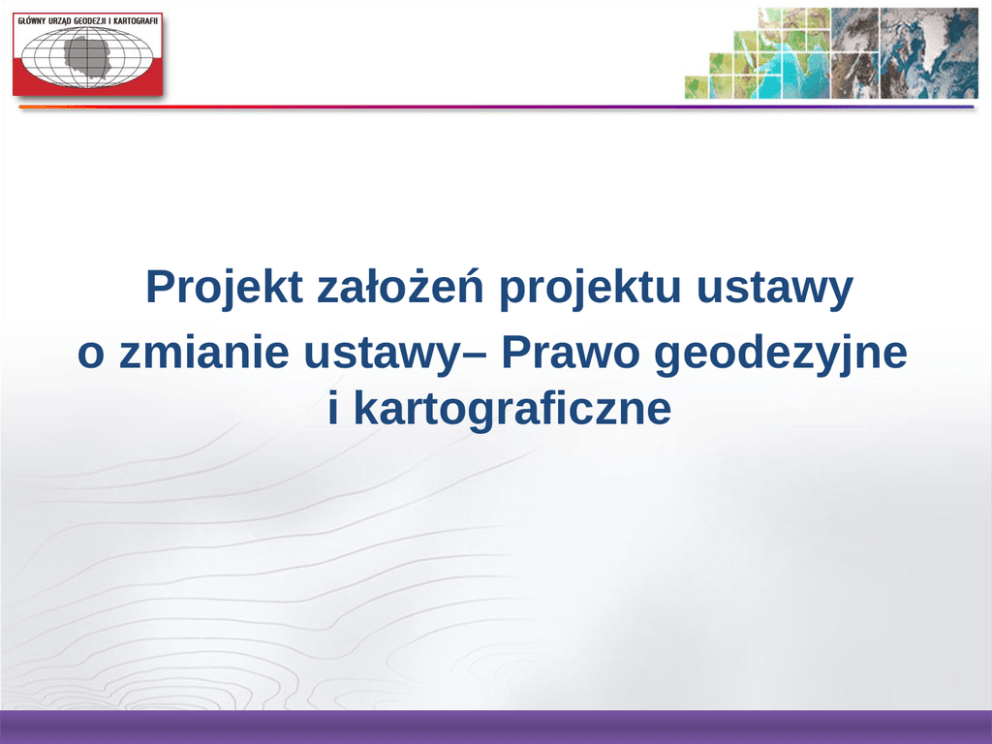 GŁÓWNY URZĄD GEODEZJI I KARTOGRAFII

Projekt założeń projektu ustawy o zmianie ustawy– Prawo geodezyjne i kartograficzne